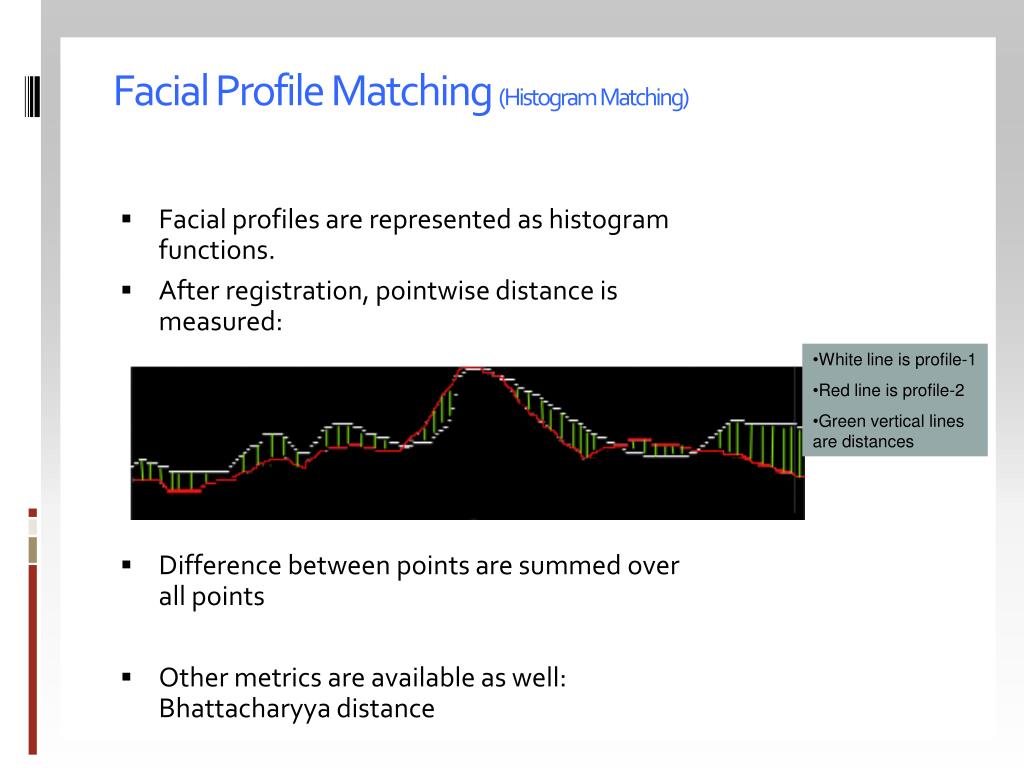 Facial Profile Matching (Histogram Matching)

▪ Facial profiles are represented as histogram functions.
▪ After registration, pointwise distance is measured:

•White line is profile-1
•Red line is profile-2
•Green vertical lines are distances

▪ Difference between points are summed over all points

▪ Other metrics are available as well: Bhattacharyya distance